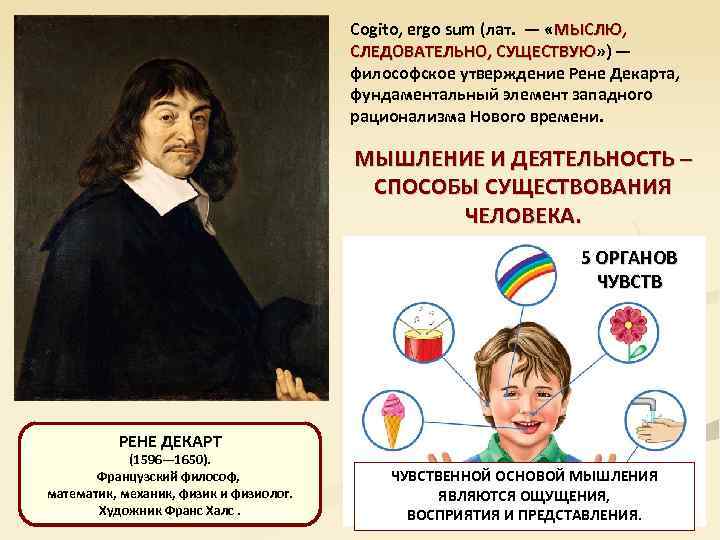 Cogito, ergo sum (лат. — «МЫСЛЮ, СЛЕДОВАТЕЛЬНО, СУЩЕСТВУЮ») — философское утверждение Рене Декарта, фундаментальный элемент западного рационализма Нового времени.

МЫШЛЕНИЕ И ДЕЯТЕЛЬНОСТЬ – СПОСОБЫ СУЩЕСТВОВАНИЯ ЧЕЛОВЕКА.

5 ОРГАНОВ ЧУВСТВ

РЕНЕ ДЕКАРТ
(1596—1650).
Французский философ, математик, механик, физик и физиолог.
Художник Франс Халс .

ЧУВСТВЕННОЙ ОСНОВОЙ МЫШЛЕНИЯ ЯВЛЯЮТСЯ ОЩУЩЕНИЯ, ВОСПРИЯТИЯ И ПРЕДСТАВЛЕНИЯ.